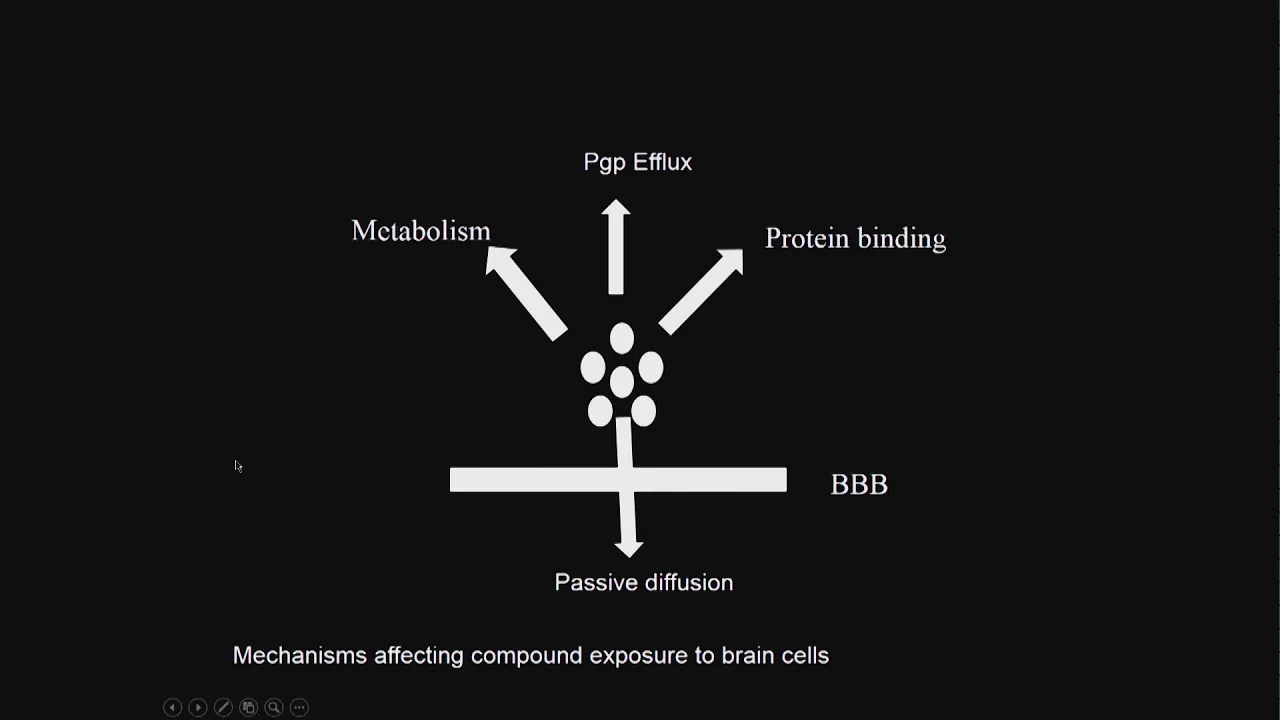 Pgp Efflux

Metabolism

Protein binding

BBB

Passive diffusion

Mechanisms affecting compound exposure to brain cells